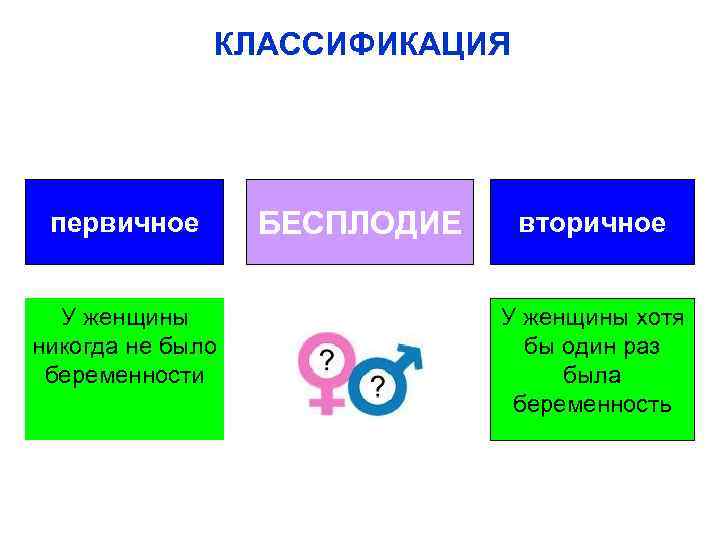 КЛАССИФИКАЦИЯ

первичное

БЕСПЛОДИЕ

вторичное

У женщины никогда не было беременности

?

?

У женщины хотя бы один раз была беременность